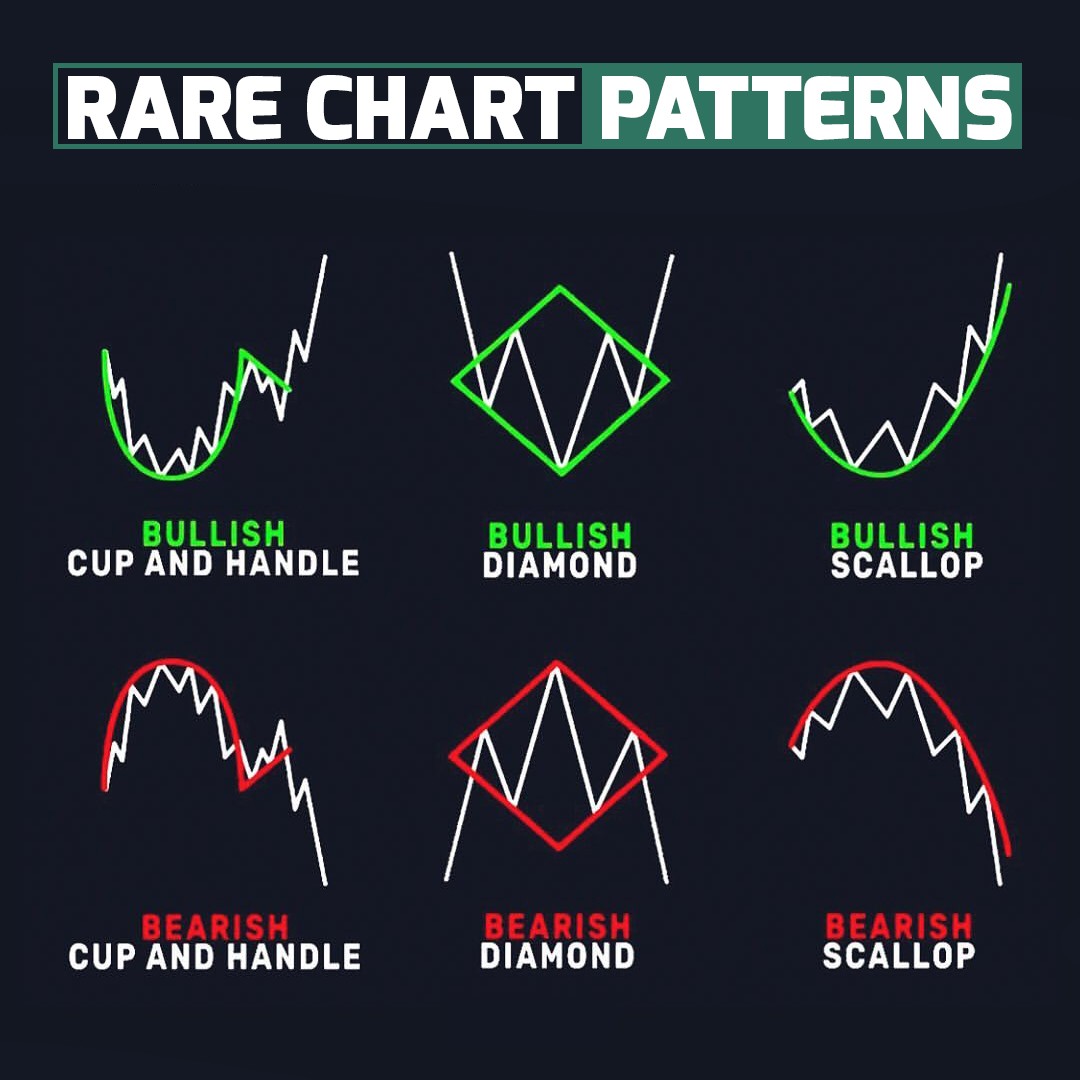 RARE CHART PATTERNS

BULLISH
CUP AND HANDLE

BULLISH
DIAMOND

BULLISH
SCALLOP

BEARISH
CUP AND HANDLE

BEARISH
DIAMOND

BEARISH
SCALLOP